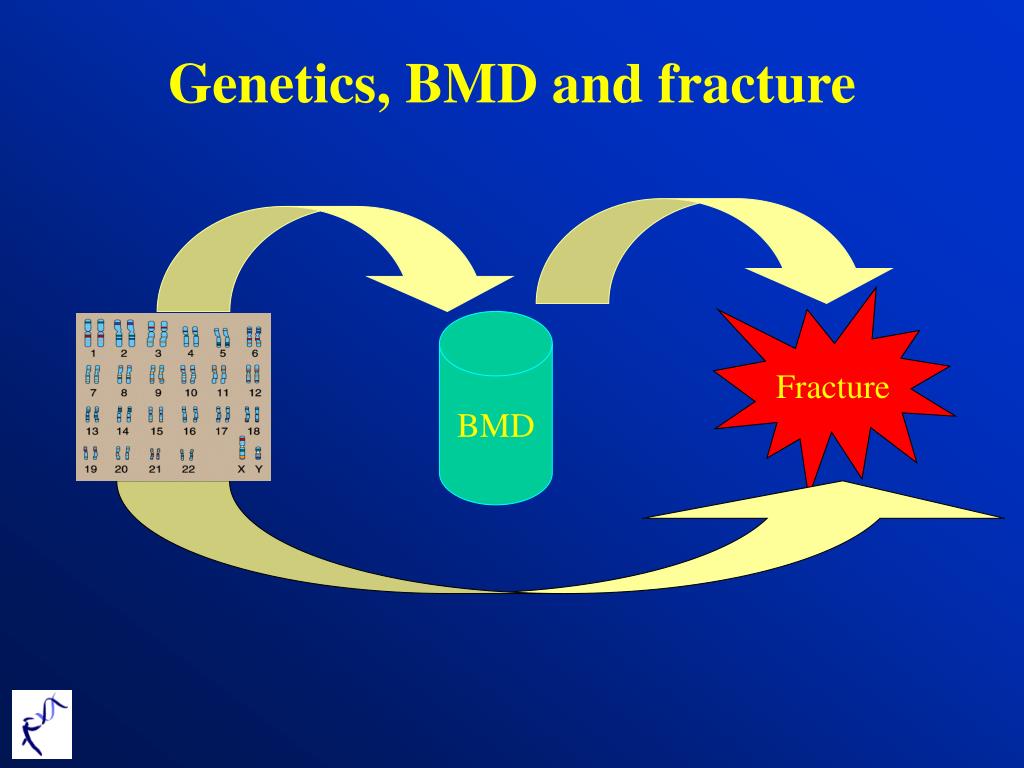 Genetics, BMD and fracture

1 2 3 4 5 6
7 8 9 10 11 12
13 14 15 16 17 18
19 20 21 22 X Y

BMD

Fracture